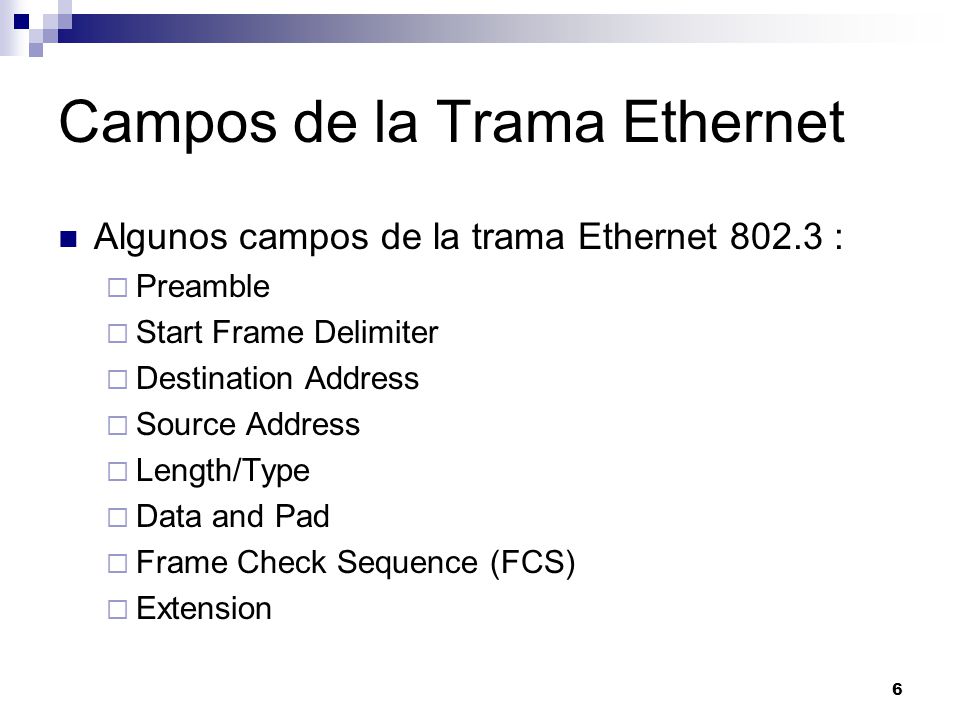 Campos de la Trama Ethernet

Algunos campos de la trama Ethernet 802.3 :

Preamble

Start Frame Delimiter

Destination Address

Source Address

Length/Type

Data and Pad

Frame Check Sequence (FCS)

Extension

6